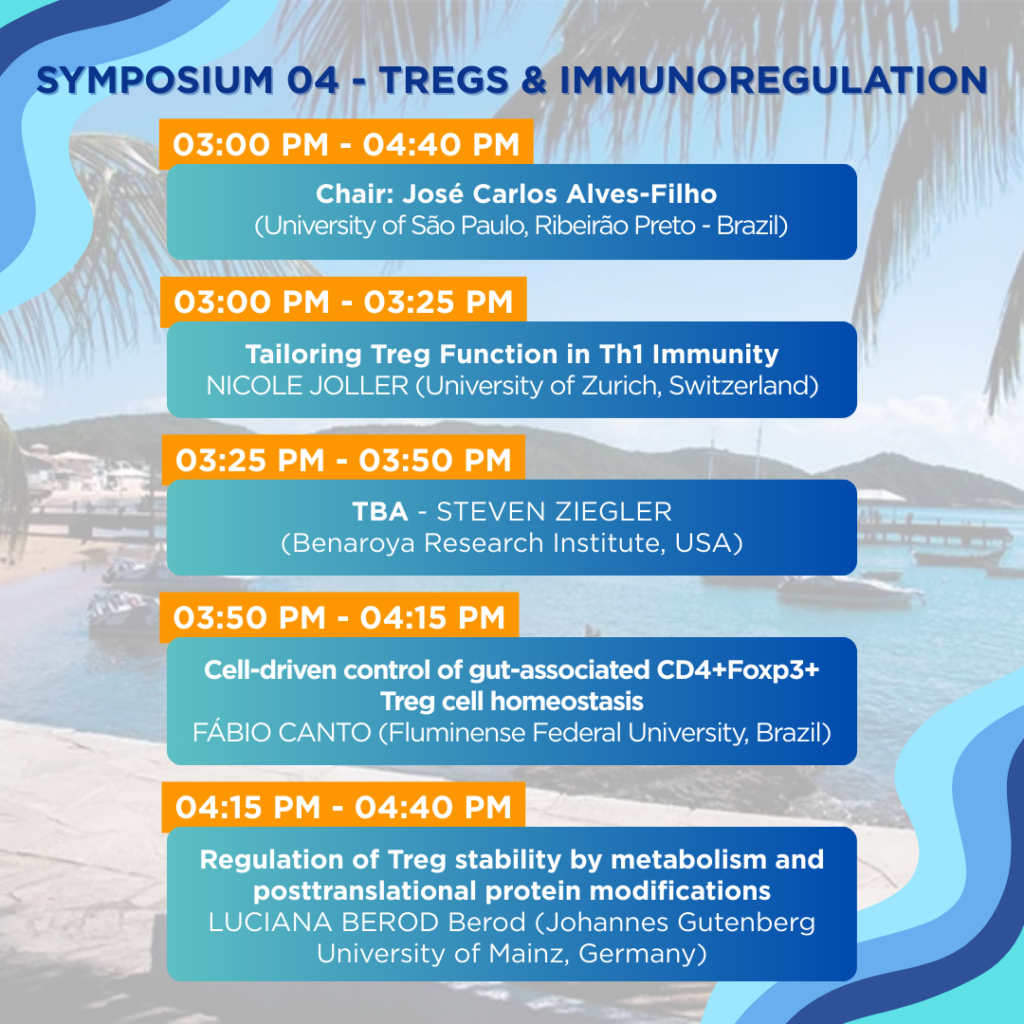 SYMPOSIUM 04 - TREGS & IMMUNOREGULATION

03:00 PM - 04:40 PM

Chair: José Carlos Alves-Filho
(University of São Paulo, Ribeirão Preto - Brazil)

03:00 PM - 03:25 PM

Tailoring Treg Function in Th1 Immunity
NICOLE JOLLER (University of Zurich, Switzerland)

03:25 PM - 03:50 PM

TBA - STEVEN ZIEGLER
(Benaroya Research Institute, USA)

03:50 PM - 04:15 PM

Cell-driven control of gut-associated CD4+Foxp3+ Treg cell homeostasis
FÁBIO CANTO (Fluminense Federal University, Brazil)

04:15 PM - 04:40 PM

Regulation of Treg stability by metabolism and posttranslational protein modifications
LUCIANA BEROD Berod (Johannes Gutenberg University of Mainz, Germany)